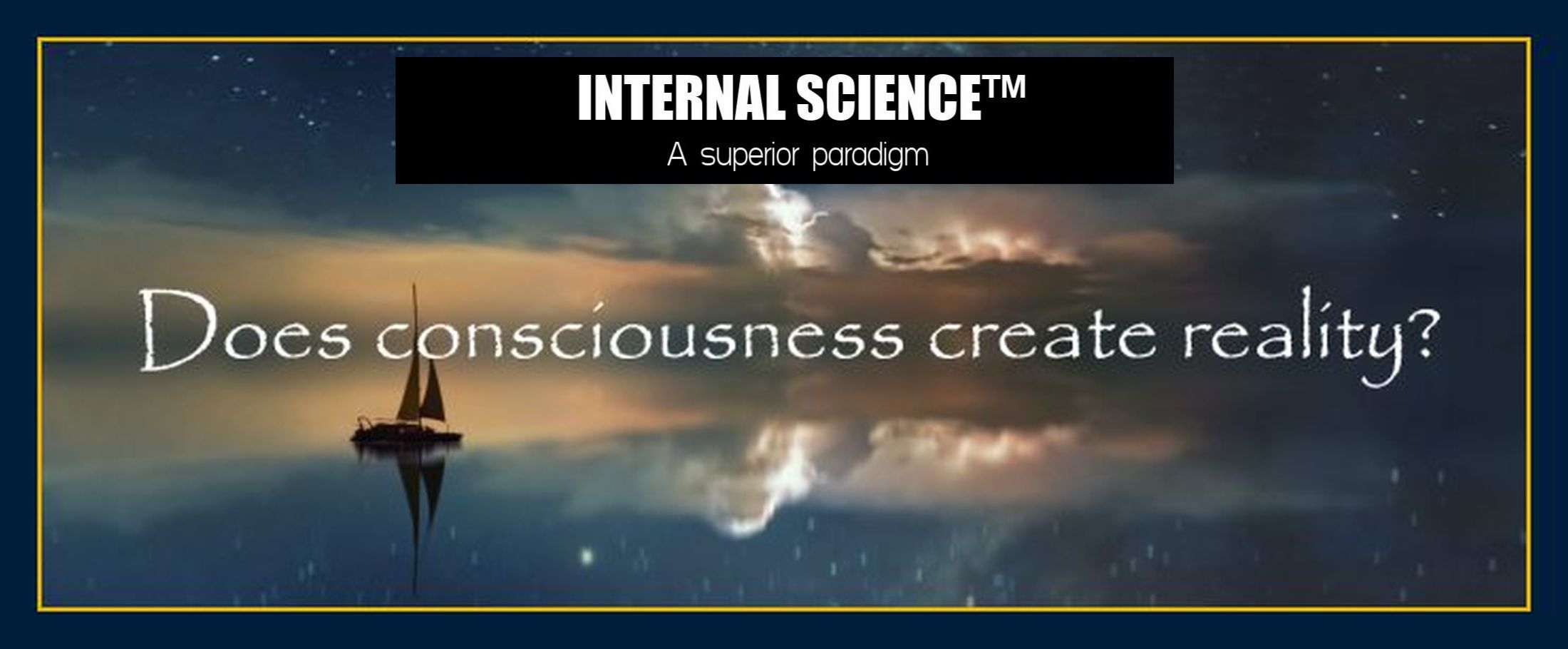 INTERNAL SCIENCE™
A superior paradigm

Does consciousness create reality?